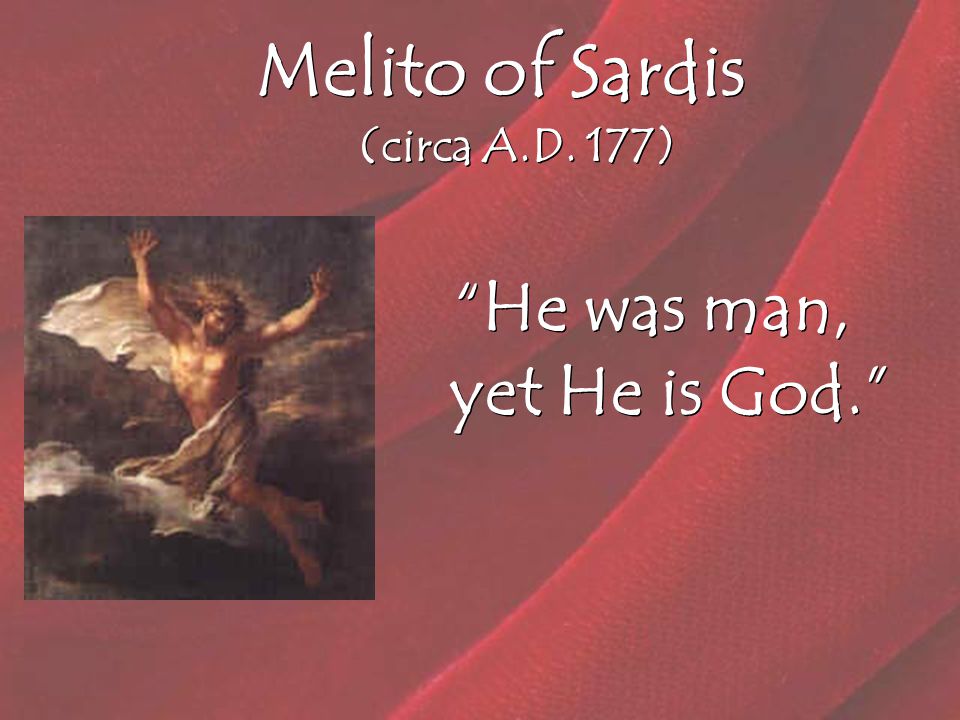 Melito of Sardis
(circa A.D. 177)

"He was man, yet He is God."